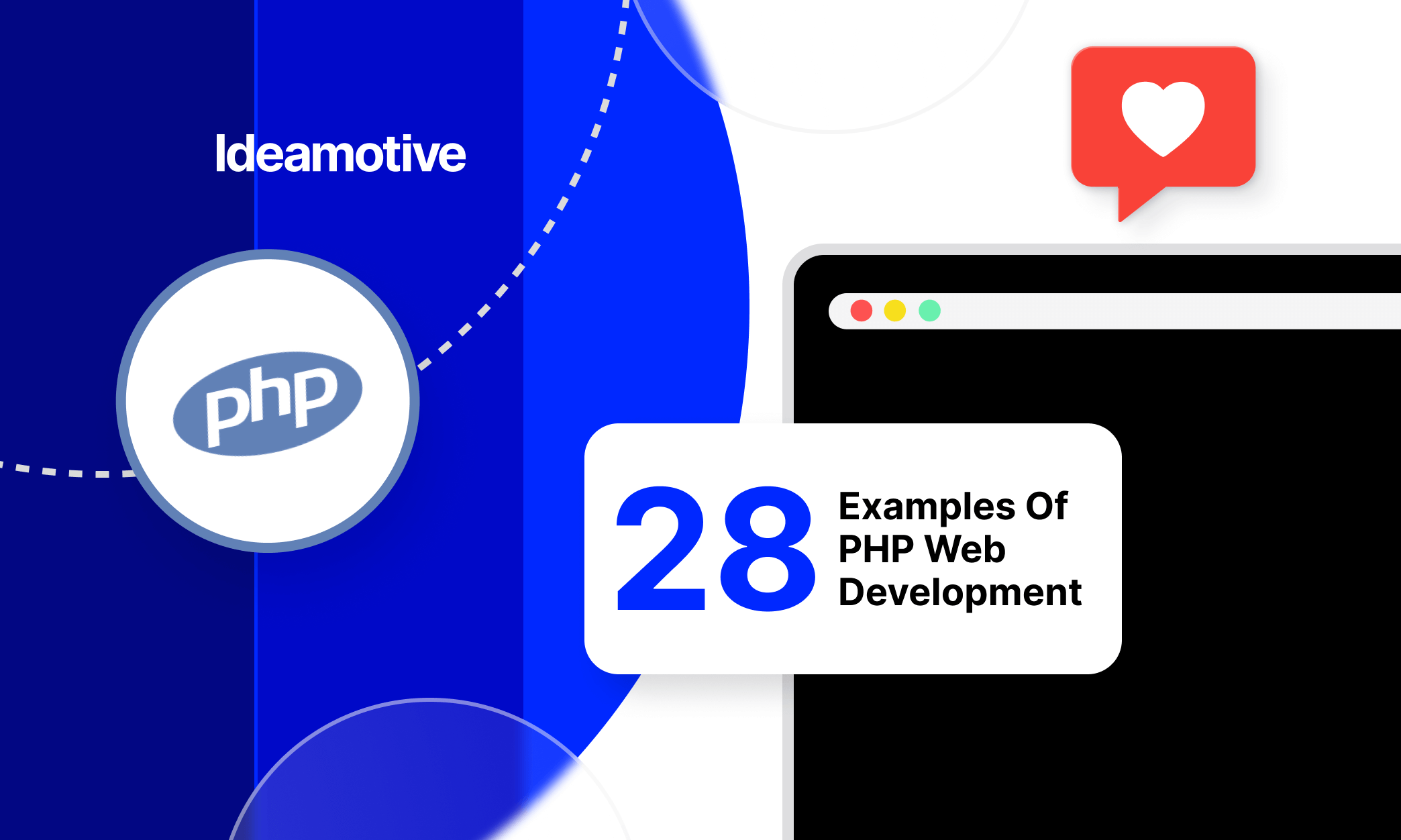 Ideamotive

php

28 Examples Of PHP Web Development